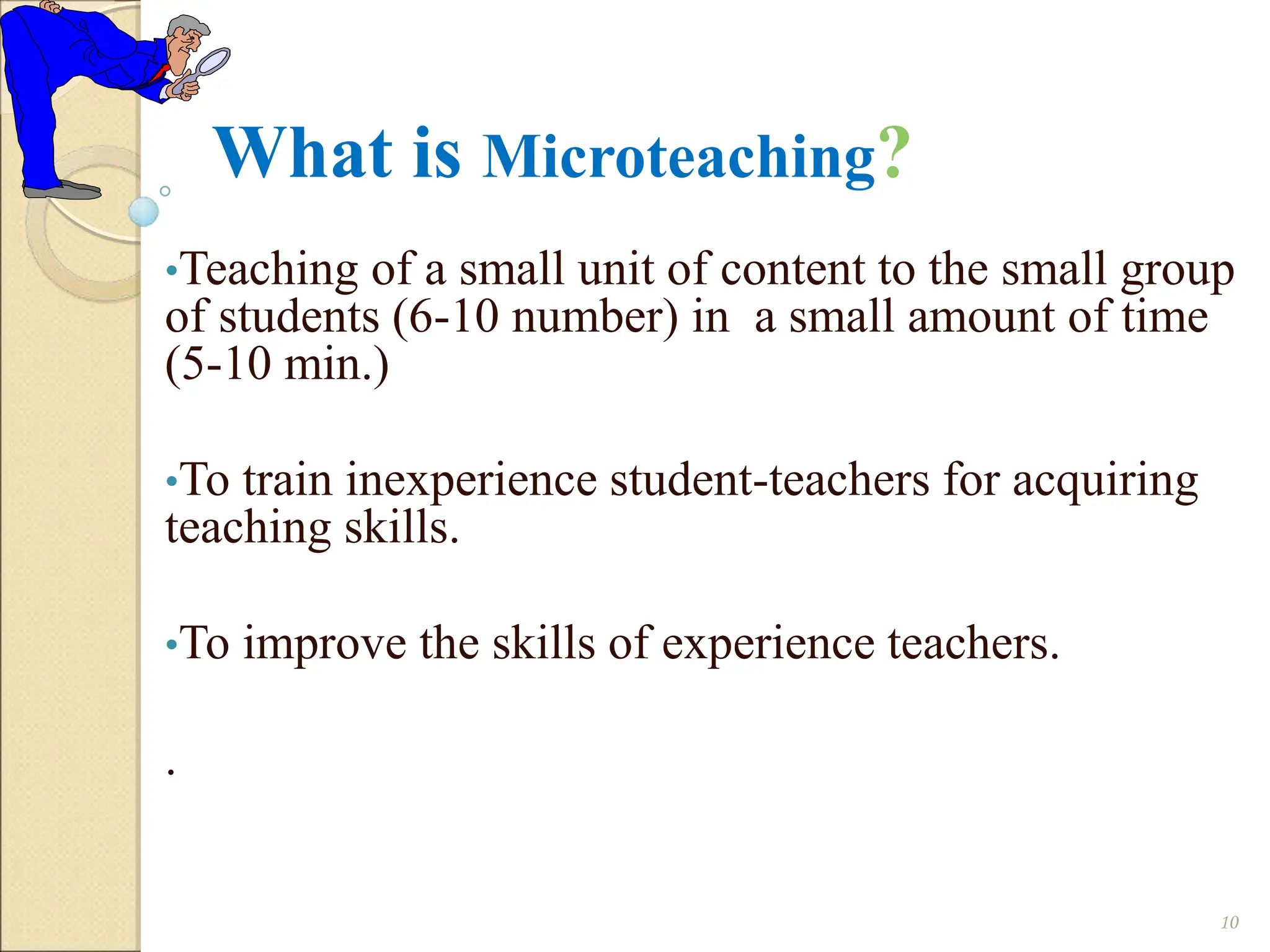 What is Microteaching?

•Teaching of a small unit of content to the small group of students (6-10 number) in  a small amount of time (5-10 min.)

•To train inexperience student-teachers for acquiring teaching skills.

•To improve the skills of experience teachers.

.

10